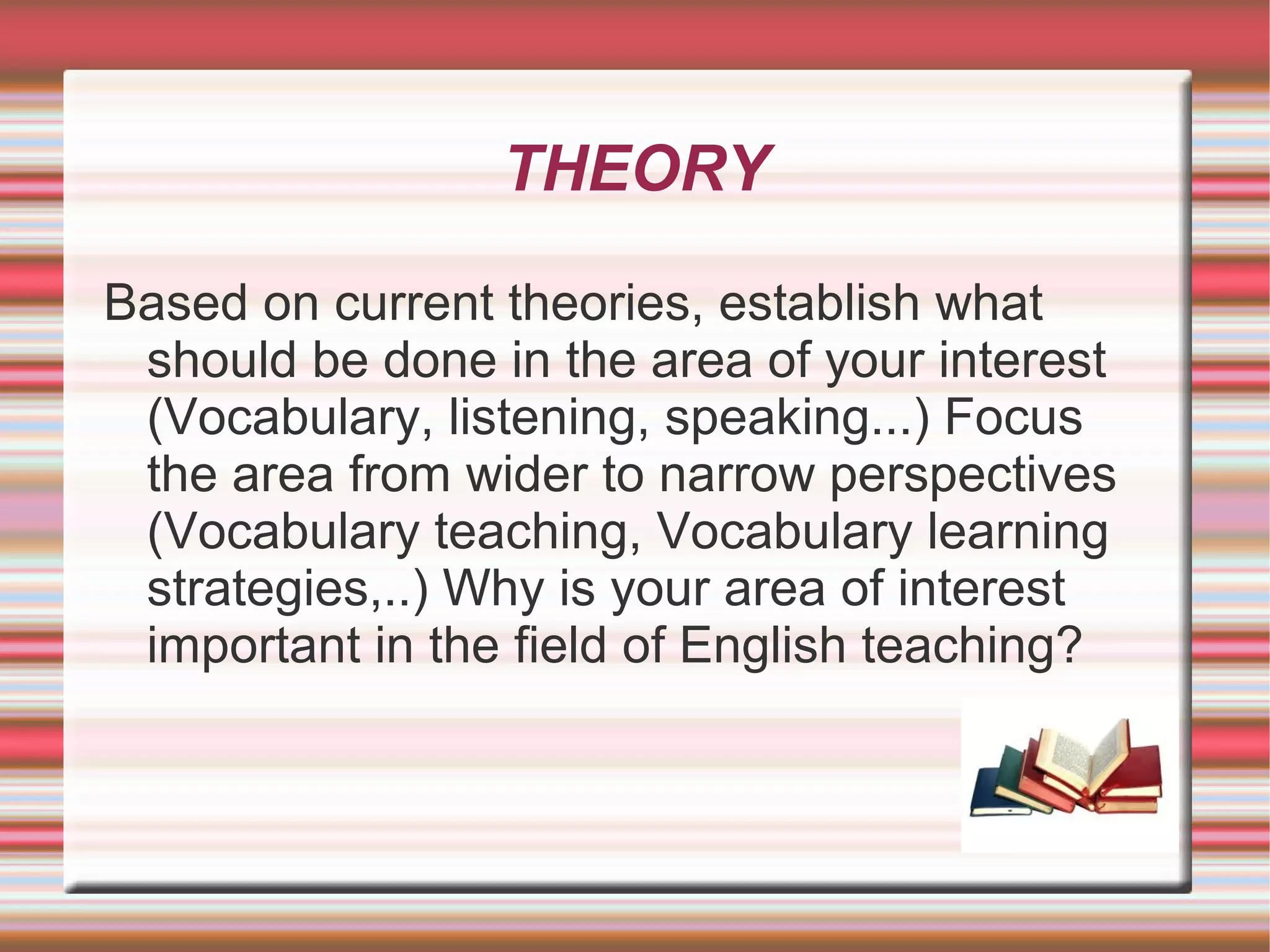 THEORY

Based on current theories, establish what should be done in the area of your interest (Vocabulary, listening, speaking...) Focus the area from wider to narrow perspectives (Vocabulary teaching, Vocabulary learning strategies,..) Why is your area of interest important in the field of English teaching?